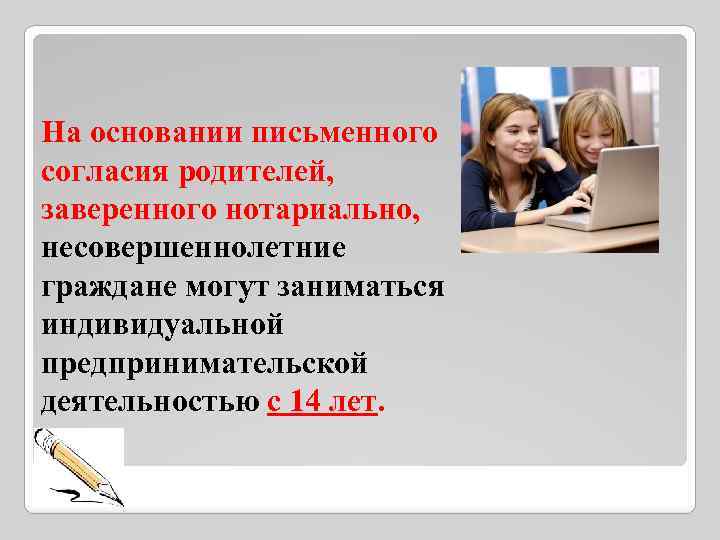 На основании письменного согласия родителей, заверенного нотариально, несовершеннолетние граждане могут заниматься индивидуальной предпринимательской деятельностью с 14 лет.